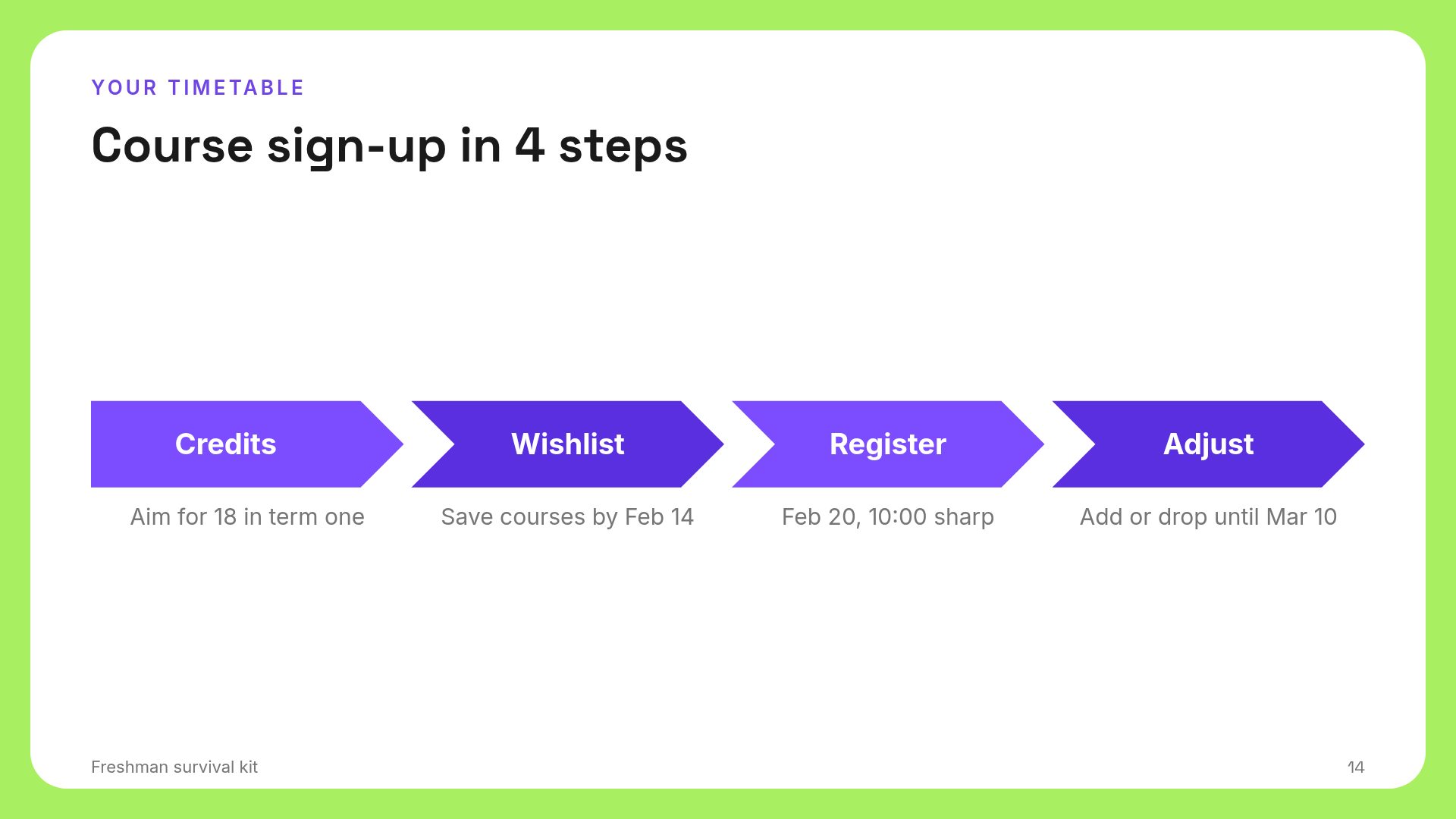 YOUR TIMETABLE

Course sign-up in 4 steps

Credits

Aim for 18 in term one

Wishlist

Save courses by Feb 14

Register

Feb 20, 10:00 sharp

Adjust

Add or drop until Mar 10

Freshman survival kit

14